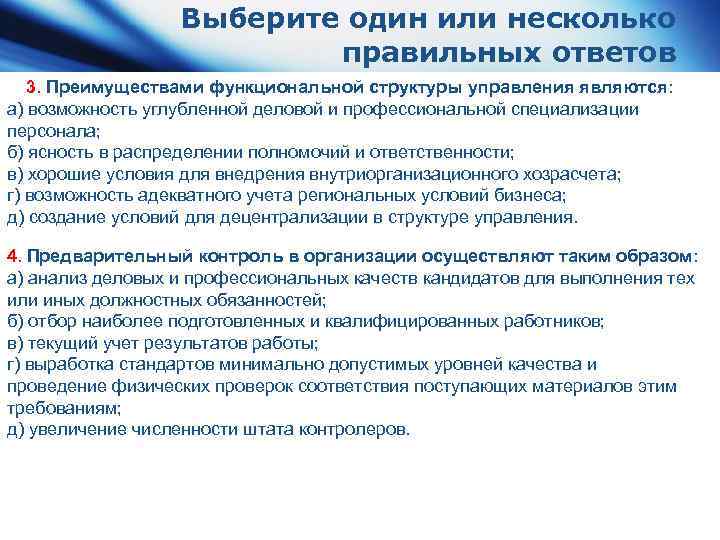 Выберите один или несколько правильных ответов

3. Преимуществами функциональной структуры управления являются:
а) возможность углубленной деловой и профессиональной специализации персонала;
б) ясность в распределении полномочий и ответственности;
в) хорошие условия для внедрения внутриорганизационного хозрасчета;
г) возможность адекватного учета региональных условий бизнеса;
д) создание условий для децентрализации в структуре управления.

4. Предварительный контроль в организации осуществляют таким образом:
а) анализ деловых и профессиональных качеств кандидатов для выполнения тех или иных должностных обязанностей;
б) отбор наиболее подготовленных и квалифицированных работников;
в) текущий учет результатов работы;
г) выработка стандартов минимально допустимых уровней качества и проведение физических проверок соответствия поступающих материалов этим требованиям;
д) увеличение численности штата контролеров.